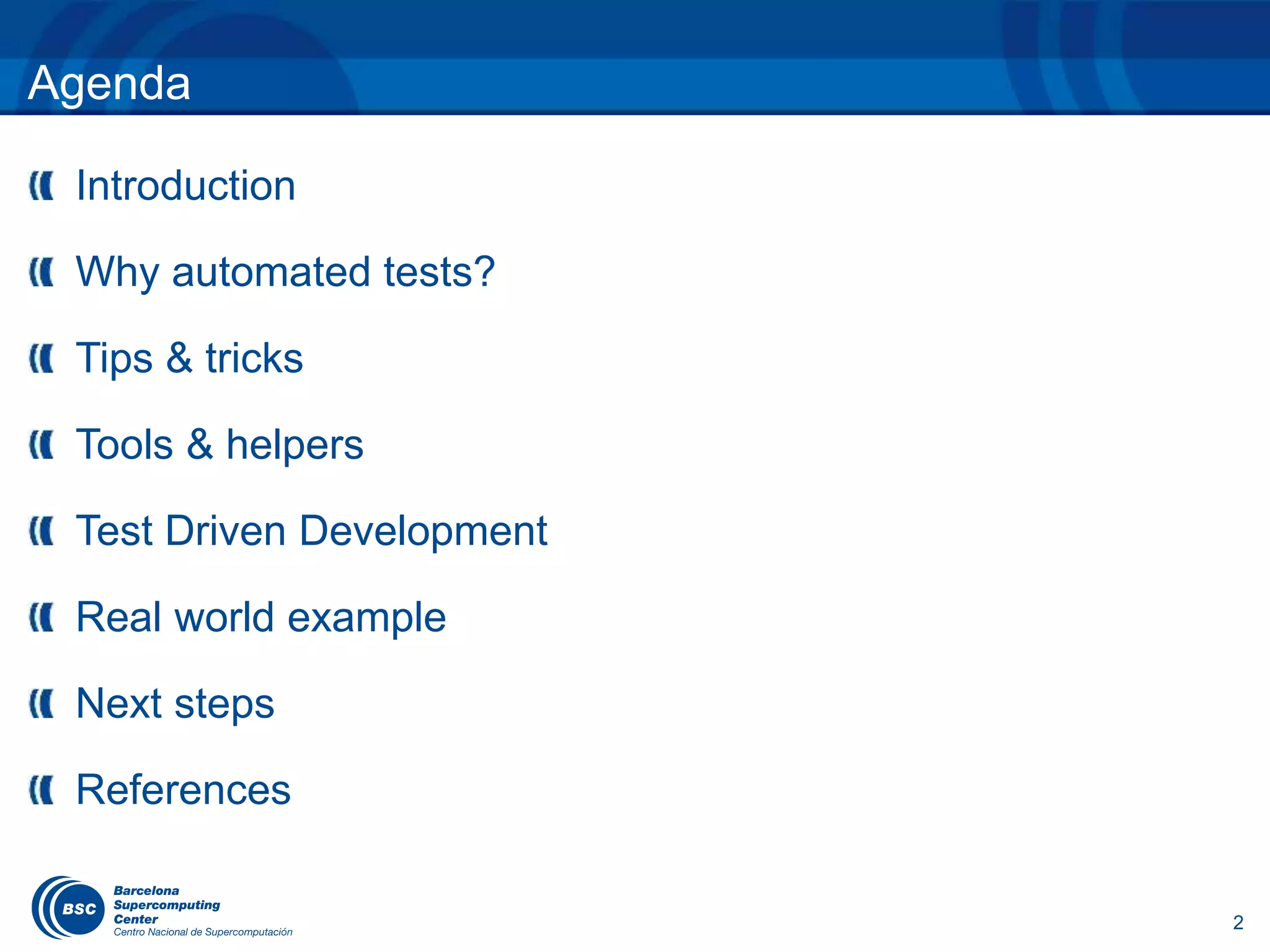 Agenda

Introduction

Why automated tests?

Tips & tricks

Tools & helpers

Test Driven Development

Real world example

Next steps

References

BSC
Barcelona
Supercomputing
Center
Centro Nacional de Supercomputación

2